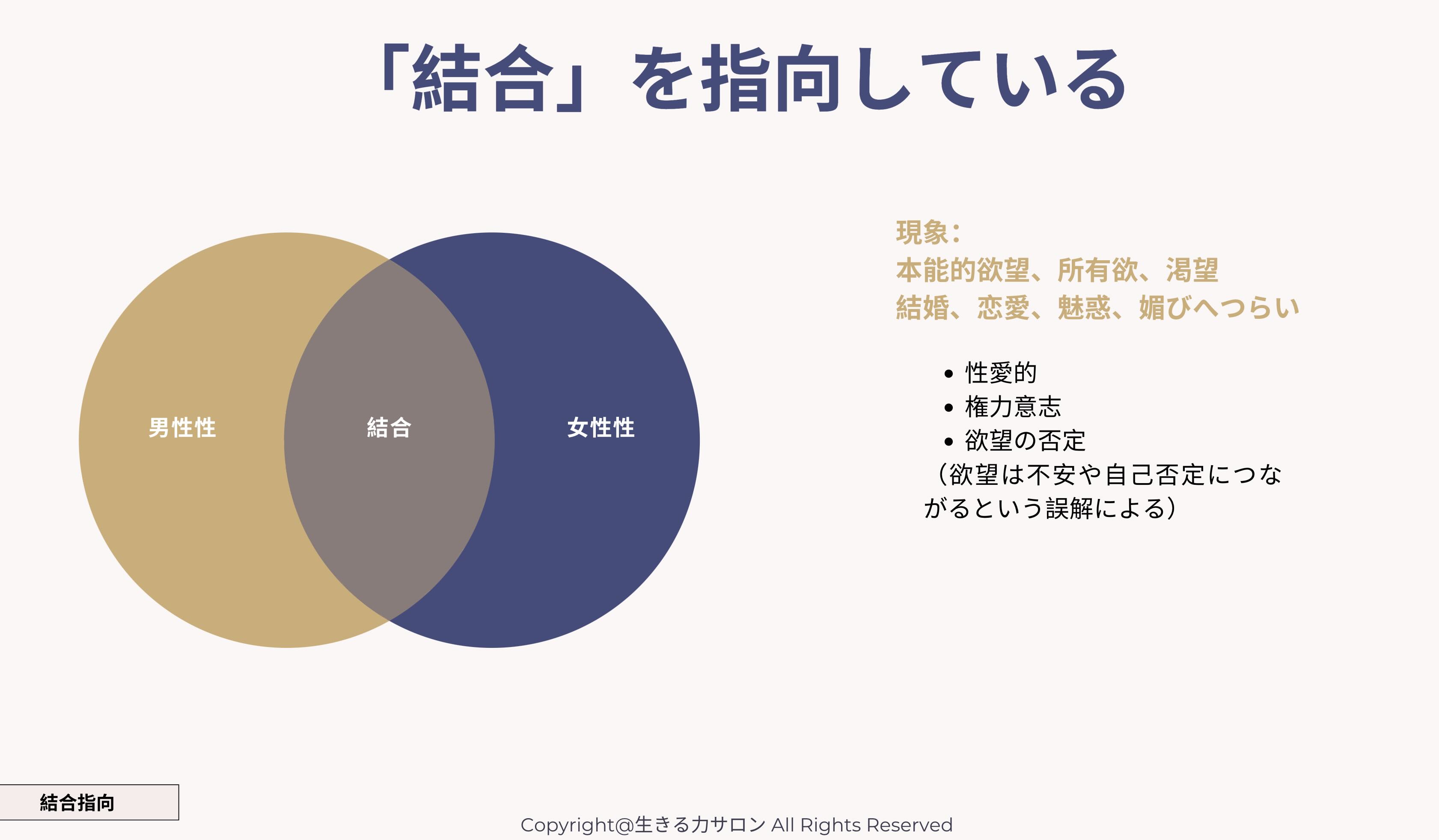 「結合」を指向している

男性性

結合

女性性

現象：
本能的欲望、所有欲、渇望
結婚、恋愛、魅惑、媚びへつらい

• 性愛的
• 権力意志
• 欲望の否定
（欲望は不安や自己否定につながるという誤解による）

結合指向

Copyright@生きる力サロン All Rights Reserved